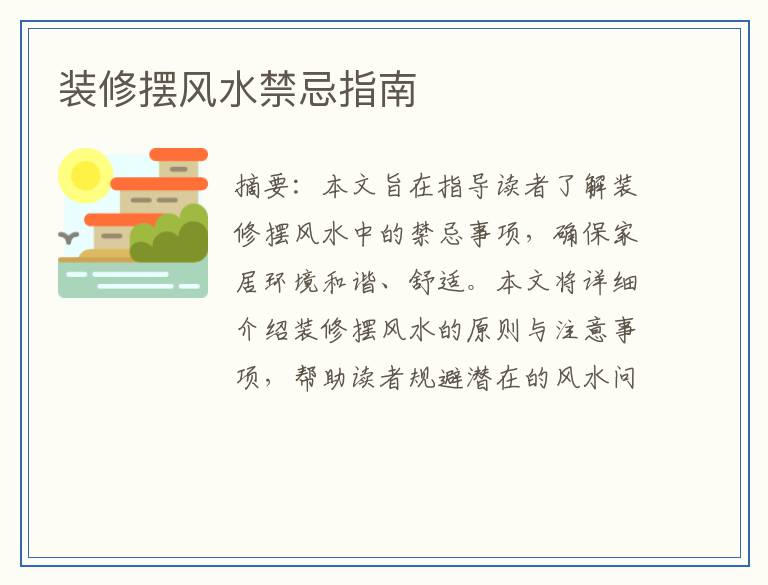 装修摆风水禁忌指南

摘要：本文旨在指导读者了解装修摆风水中的禁忌事项，确保家居环境和谐、舒适。本文将详细介绍装修摆风水的原则与注意事项，帮助读者规避潜在的风水问